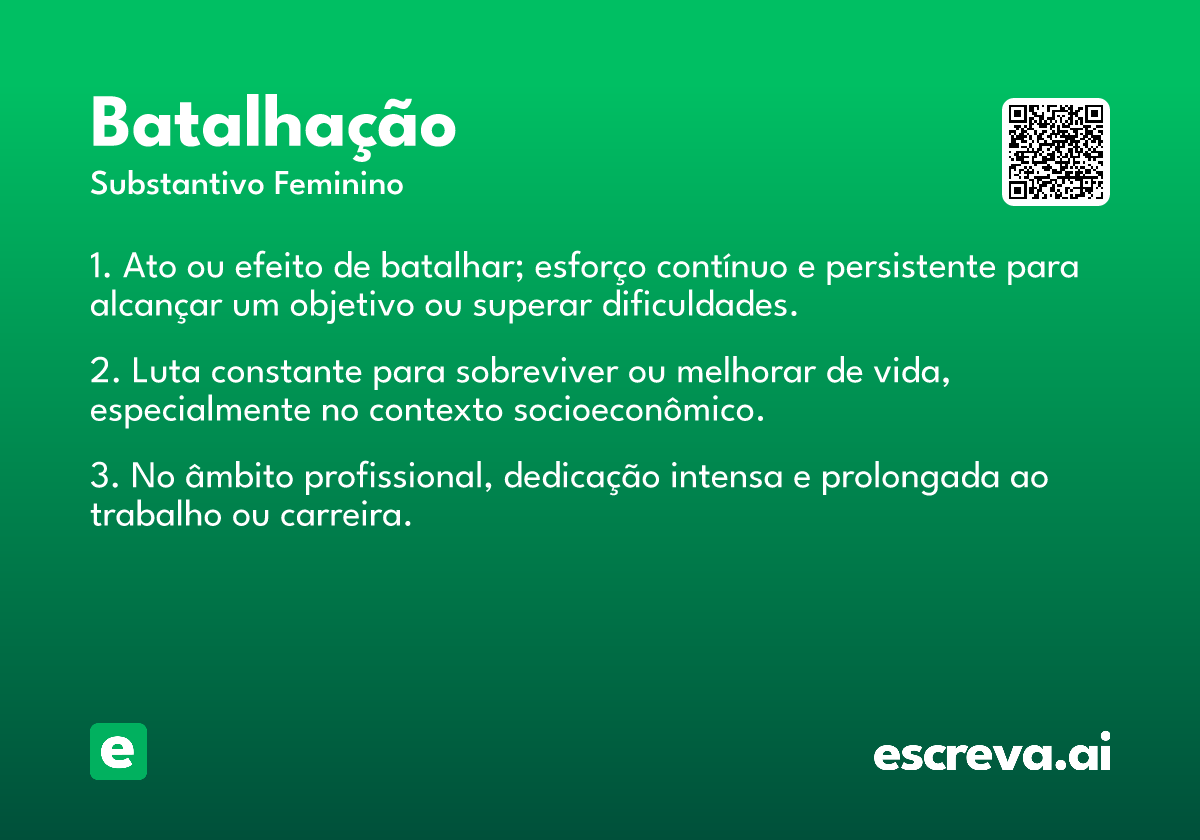 Batalhação
Substantivo Feminino

1. Ato ou efeito de batalhar; esforço contínuo e persistente para alcançar um objetivo ou superar dificuldades.

2. Luta constante para sobreviver ou melhorar de vida, especialmente no contexto socioeconômico.

3. No âmbito profissional, dedicação intensa e prolongada ao trabalho ou carreira.

e

escreva.ai